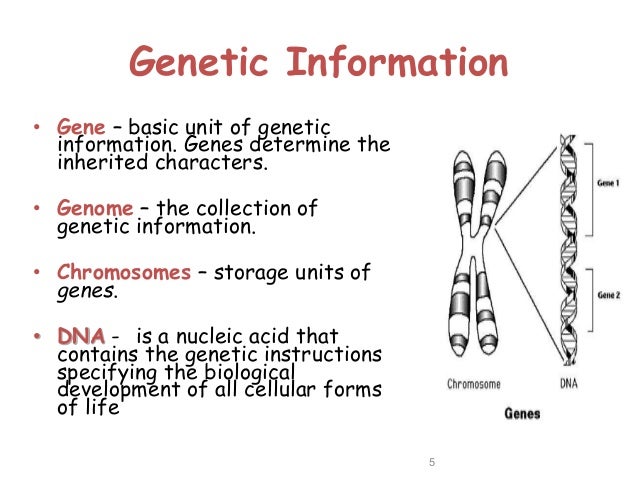 Genetic Information

• Gene – basic unit of genetic information. Genes determine the inherited characters.

• Genome – the collection of genetic information.

• Chromosomes – storage units of genes.

• DNA - is a nucleic acid that contains the genetic instructions specifying the biological development of all cellular forms of life

Gene 1

Gene 2

Chromosome

DNA

Genes

5